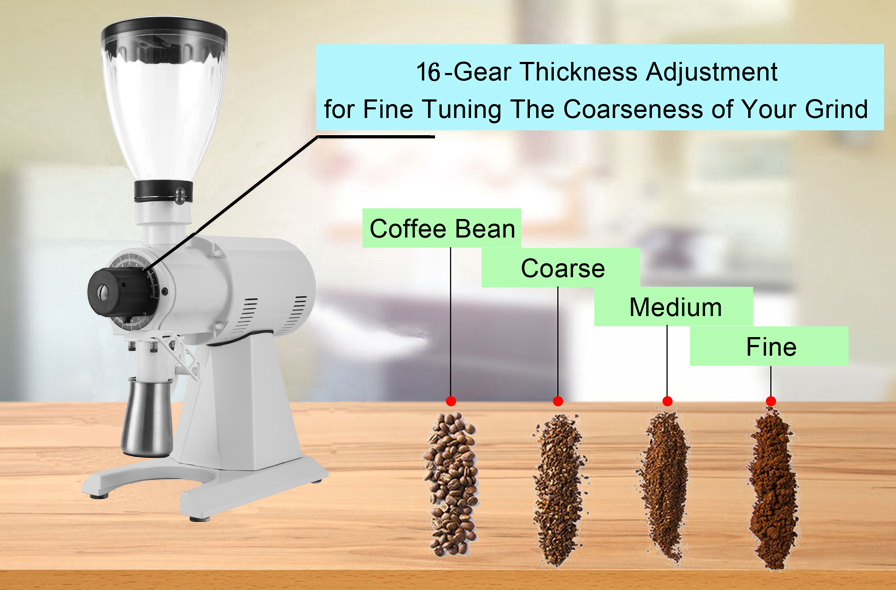 16-Gear Thickness Adjustment
for Fine Tuning The Coarseness of Your Grind

Coffee Bean

Coarse

Medium

Fine